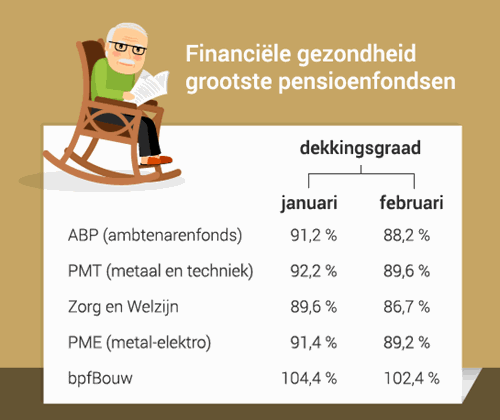 Financiële gezondheid grootste pensioenfondsen

dekkingsgraad

|  | januari | februari |
|---|---|---|
| ABP (ambtenarenfonds) | 91,2 % | 88,2 % |
| PMT (metaal en techniek) | 92,2 % | 89,6 % |
| Zorg en Welzijn | 89,6 % | 86,7 % |
| PME (metal-elektro) | 91,4 % | 89,2 % |
| bpfBouw | 104,4 % | 102,4 % |